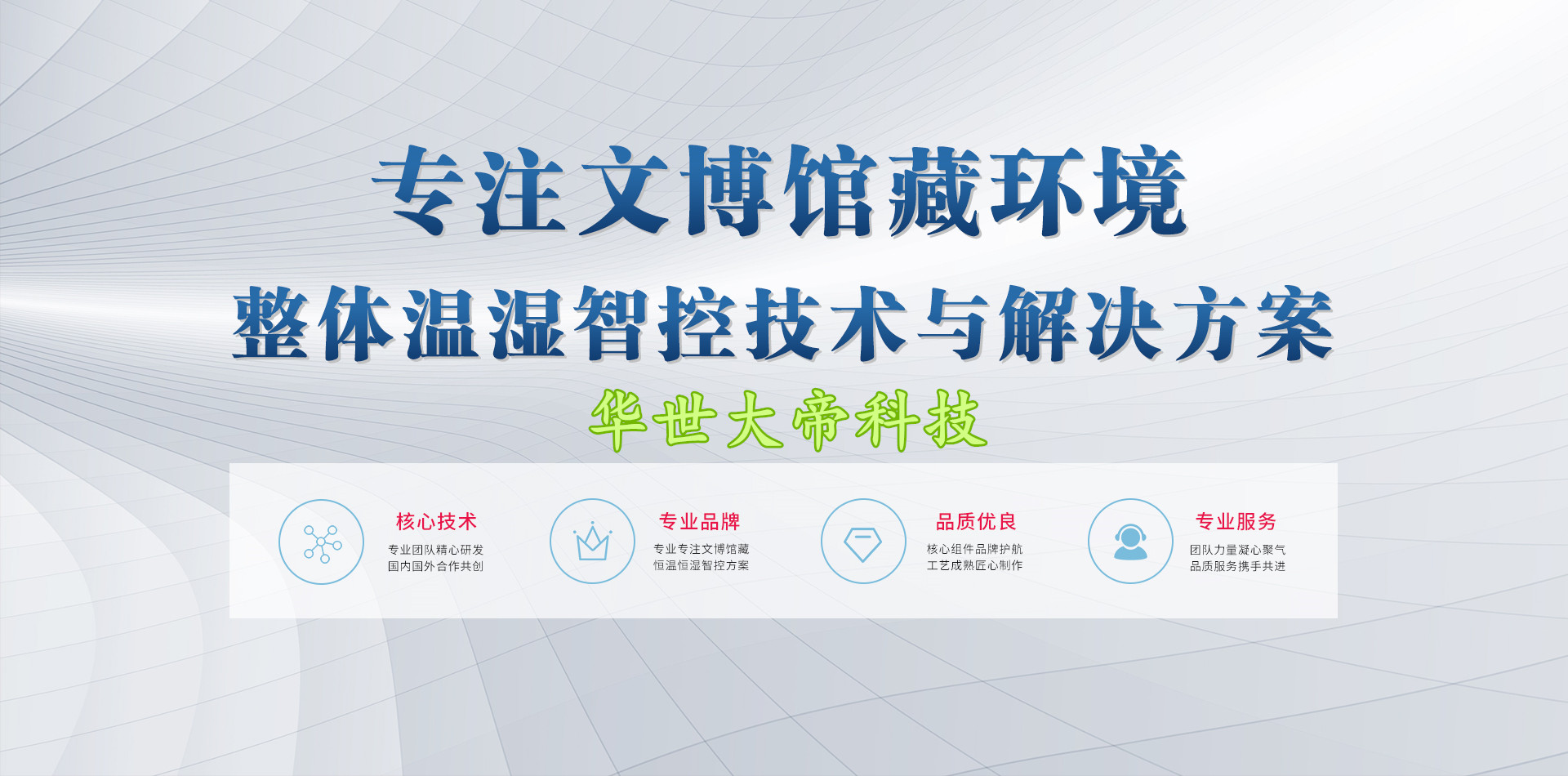 专注文博馆藏环境
整体温湿智控技术与解决方案
华世大帝科技

核心技术
专业团队精心研发
国内国外合作共创

专业品牌
专业专注文博馆藏
恒温恒湿智控方案

品质优良
核心组件品牌护航
工艺成熟匠心制作

专业服务
团队力量凝心聚气
品质服务携手共进